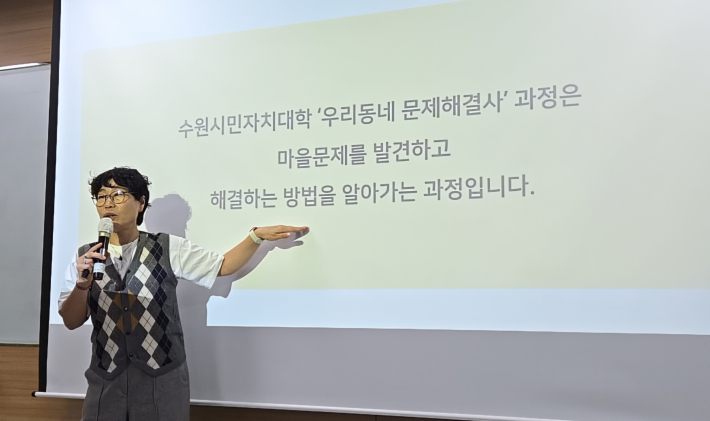 수원시민자치대학 '우리동네 문제해결사' 과정은
마을문제를 발견하고
해결하는 방법을 알아가는 과정입니다.